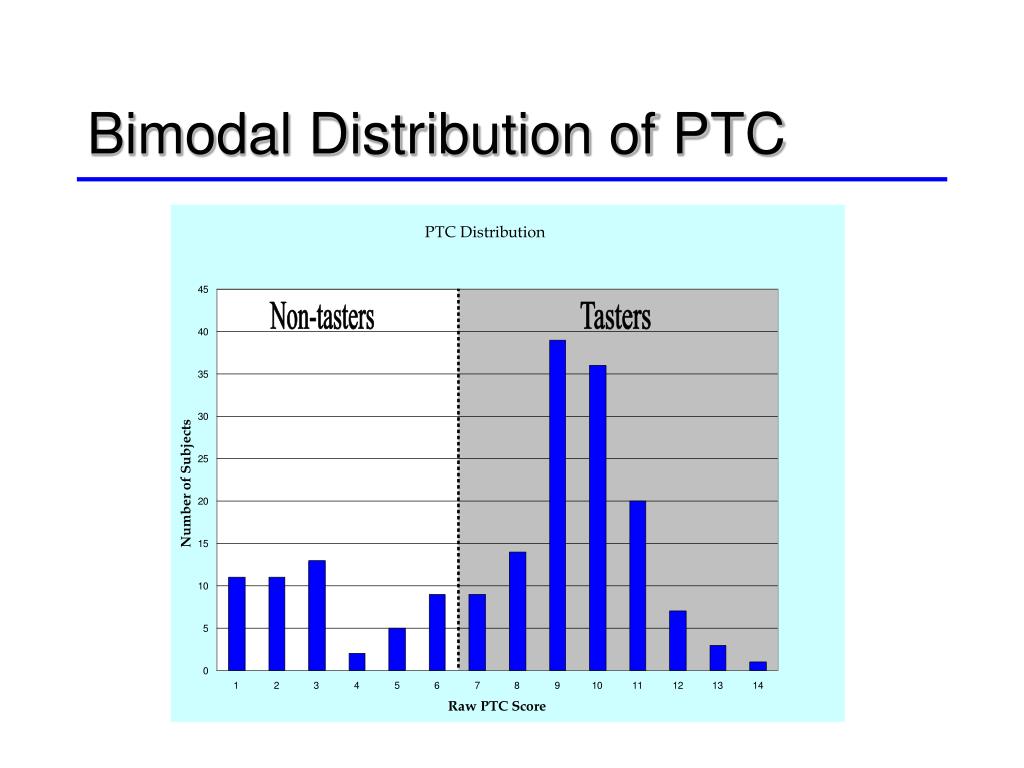 Bimodal Distribution of PTC

PTC Distribution

Non-tasters

Tasters

Number of Subjects

45
40
35
30
25
20
15
10
5
0

1 2 3 4 5 6 7 8 9 10 11 12 13 14

Raw PTC Score